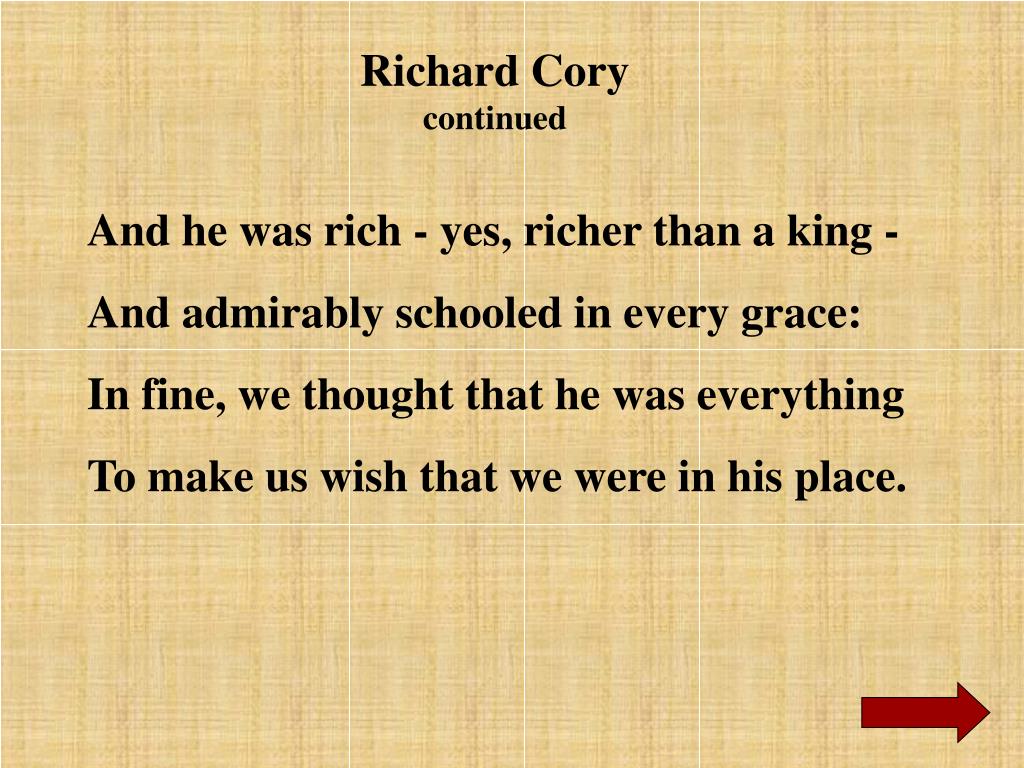 Richard Cory
continued

And he was rich - yes, richer than a king -
And admirably schooled in every grace:
In fine, we thought that he was everything
To make us wish that we were in his place.